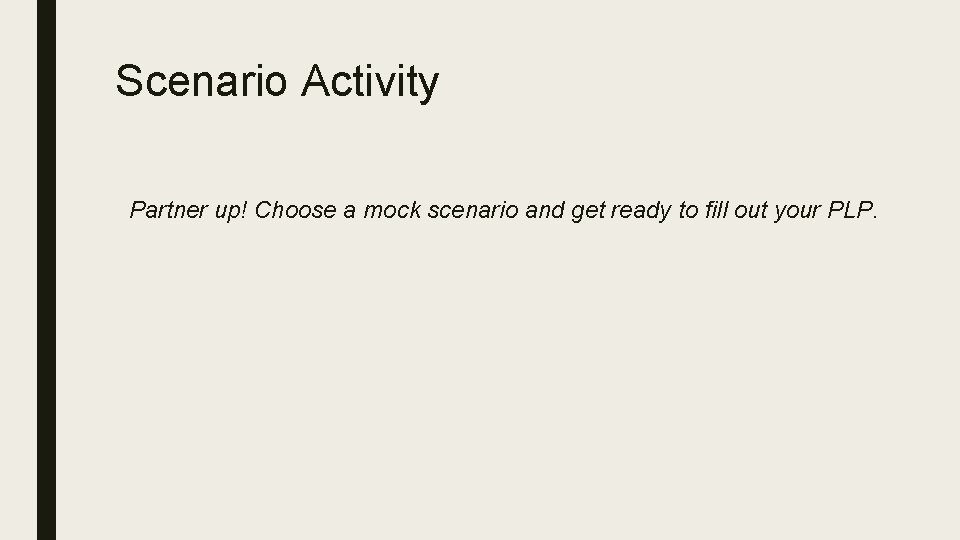 Scenario Activity

Partner up! Choose a mock scenario and get ready to fill out your PLP.